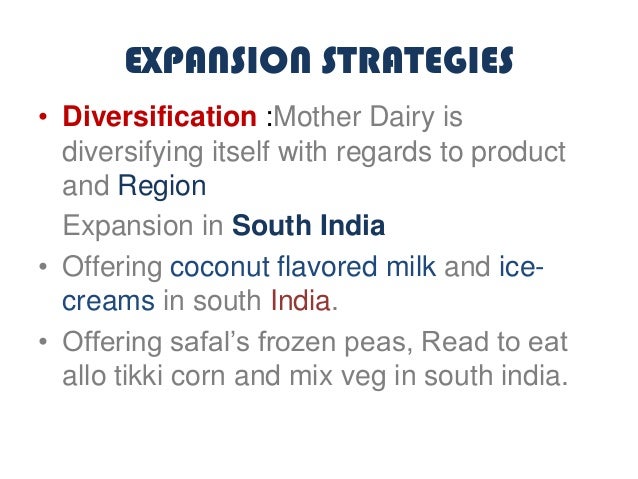 EXPANSION STRATEGIES

• Diversification :Mother Dairy is diversifying itself with regards to product and Region

Expansion in South India

• Offering coconut flavored milk and ice-creams in south India.

• Offering safal's frozen peas, Read to eat allo tikki corn and mix veg in south india.